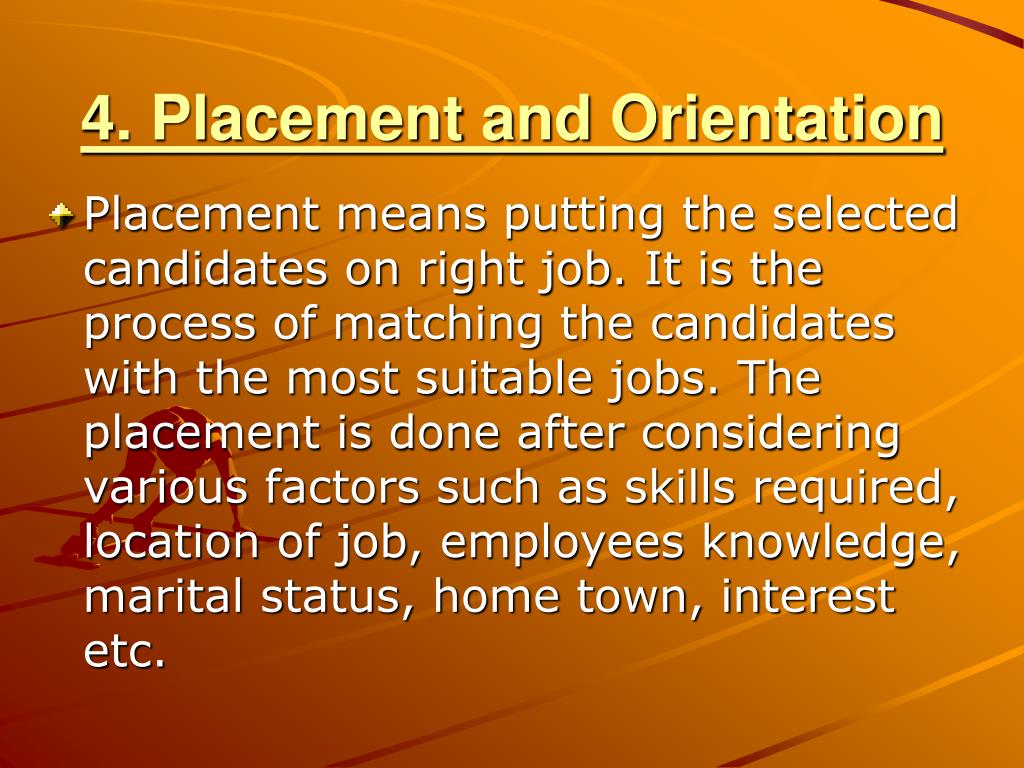 4. Placement and Orientation

Placement means putting the selected candidates on right job. It is the process of matching the candidates with the most suitable jobs. The placement is done after considering various factors such as skills required, location of job, employees knowledge, marital status, home town, interest etc.